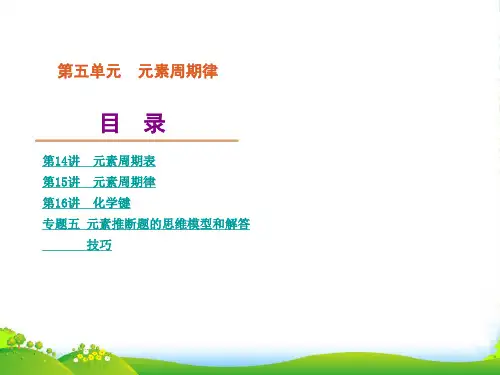 第五单元　元素周期律

目　录

第14讲　元素周期表
第15讲　元素周期律
第16讲　化学键
专题五 元素推断题的思维模型和解答技巧